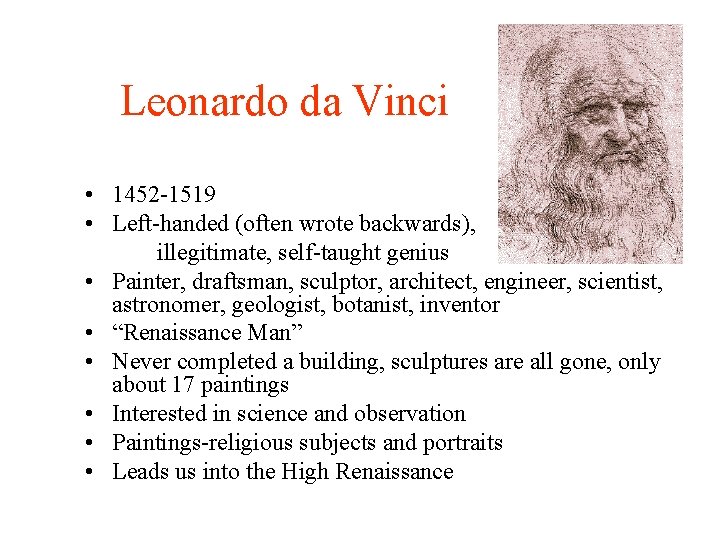 Leonardo da Vinci

• 1452-1519
• Left-handed (often wrote backwards), illegitimate, self-taught genius
• Painter, draftsman, sculptor, architect, engineer, scientist, astronomer, geologist, botanist, inventor
• “Renaissance Man”
• Never completed a building, sculptures are all gone, only about 17 paintings
• Interested in science and observation
• Paintings-religious subjects and portraits
• Leads us into the High Renaissance